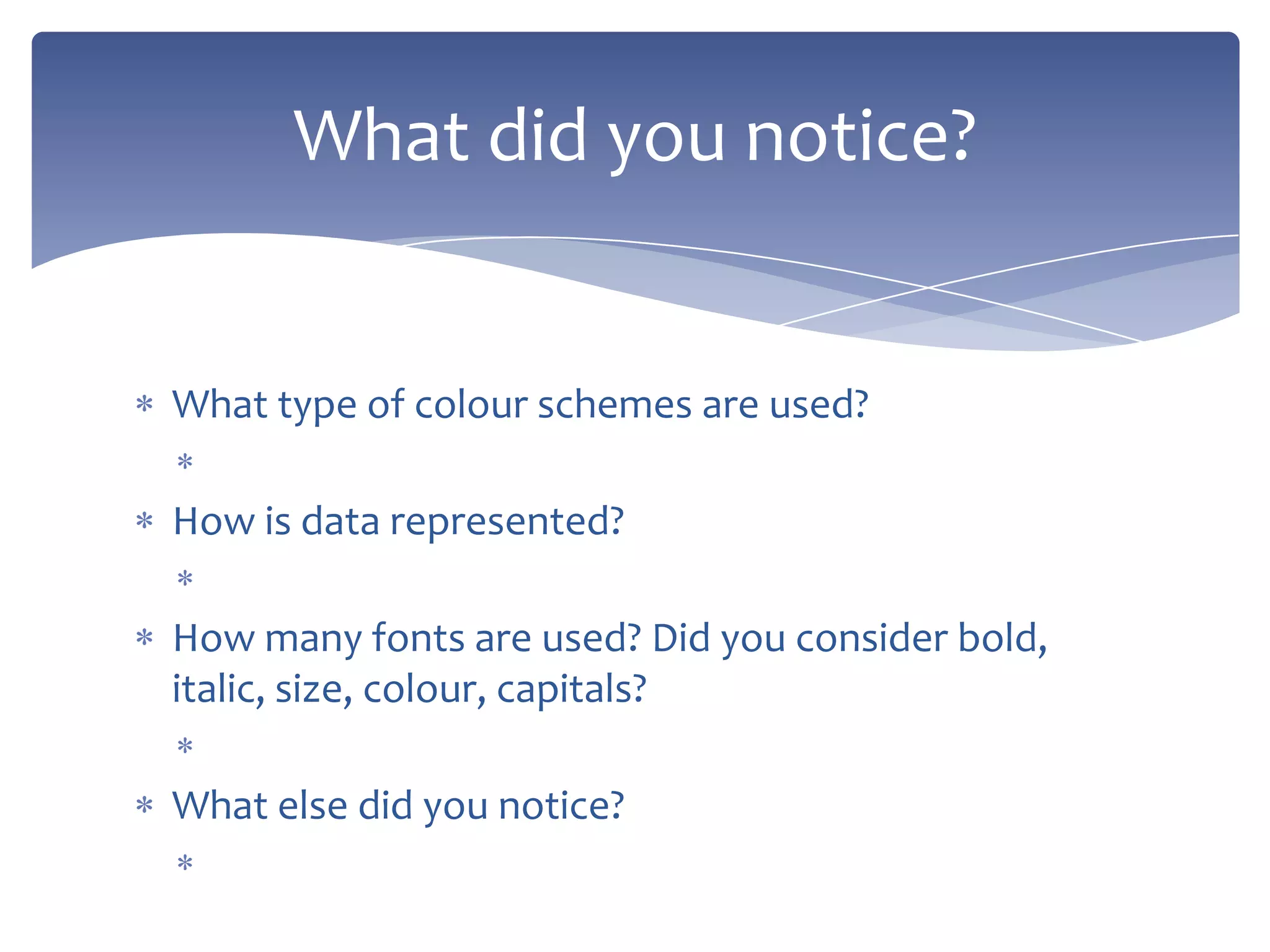 What did you notice?

* What type of colour schemes are used?
  *
* How is data represented?
  *
* How many fonts are used? Did you consider bold, italic, size, colour, capitals?
  *
* What else did you notice?
  *